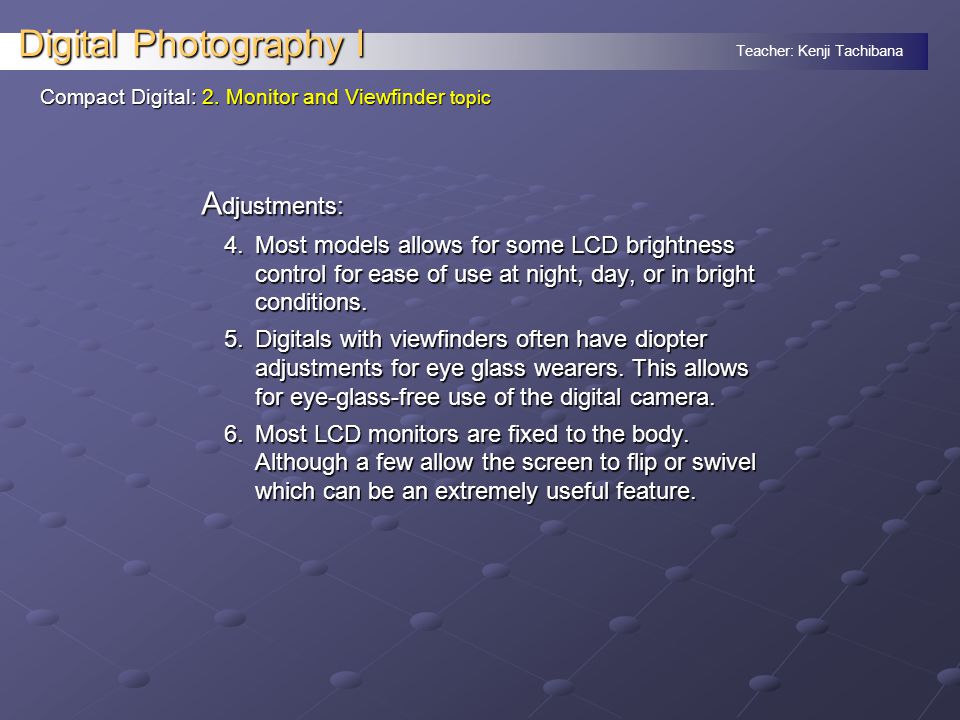 Digital Photography I

Teacher: Kenji Tachibana

Compact Digital: 2. Monitor and Viewfinder topic

Adjustments:

4. Most models allows for some LCD brightness control for ease of use at night, day, or in bright conditions.

5. Digitals with viewfinders often have diopter adjustments for eye glass wearers. This allows for eye-glass-free use of the digital camera.

6. Most LCD monitors are fixed to the body. Although a few allow the screen to flip or swivel which can be an extremely useful feature.